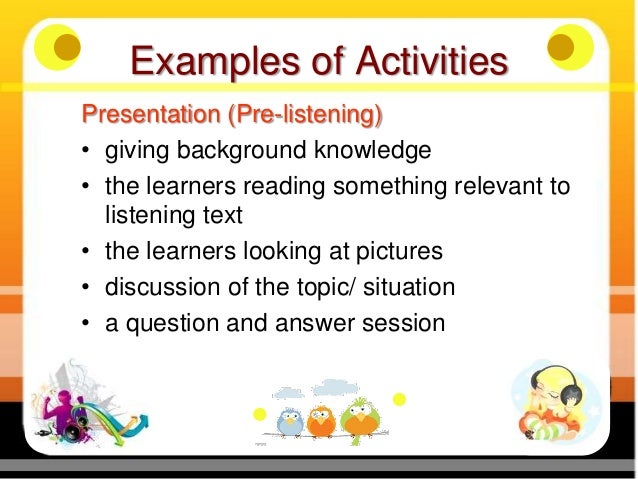 Examples of Activities

Presentation (Pre-listening)

• giving background knowledge
• the learners reading something relevant to listening text
• the learners looking at pictures
• discussion of the topic/ situation
• a question and answer session